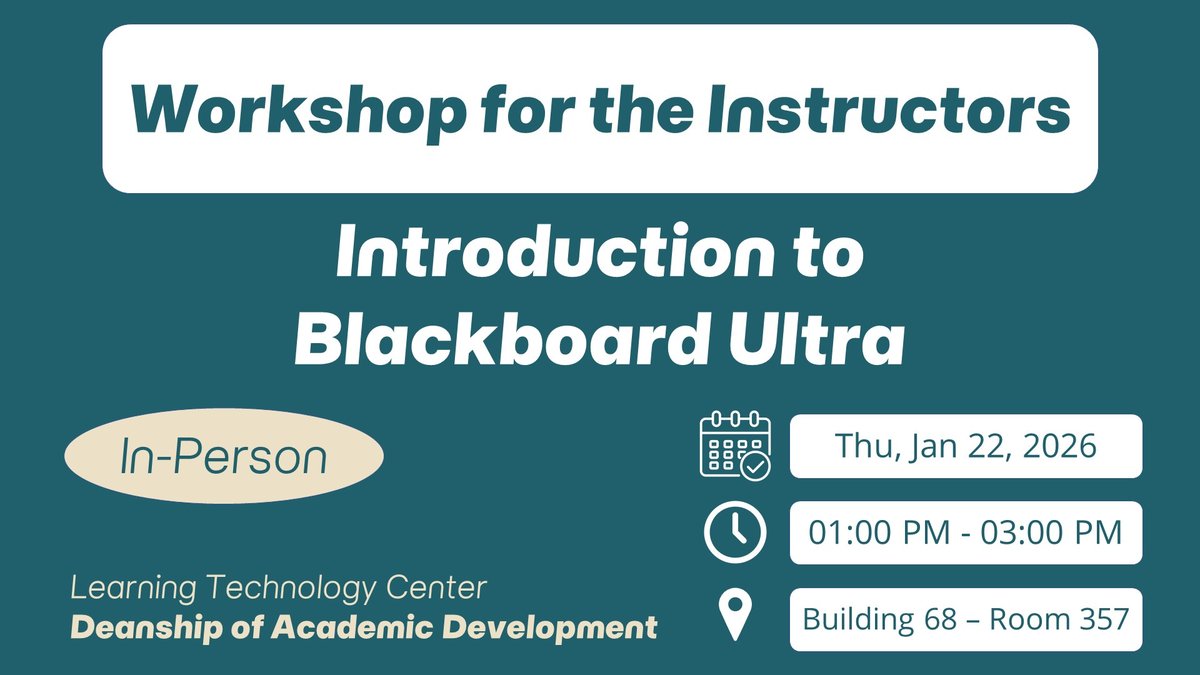 Workshop for the Instructors

Introduction to Blackboard Ultra

In-Person

Thu, Jan 22, 2026

01:00 PM - 03:00 PM

Building 68 – Room 357

Learning Technology Center
Deanship of Academic Development